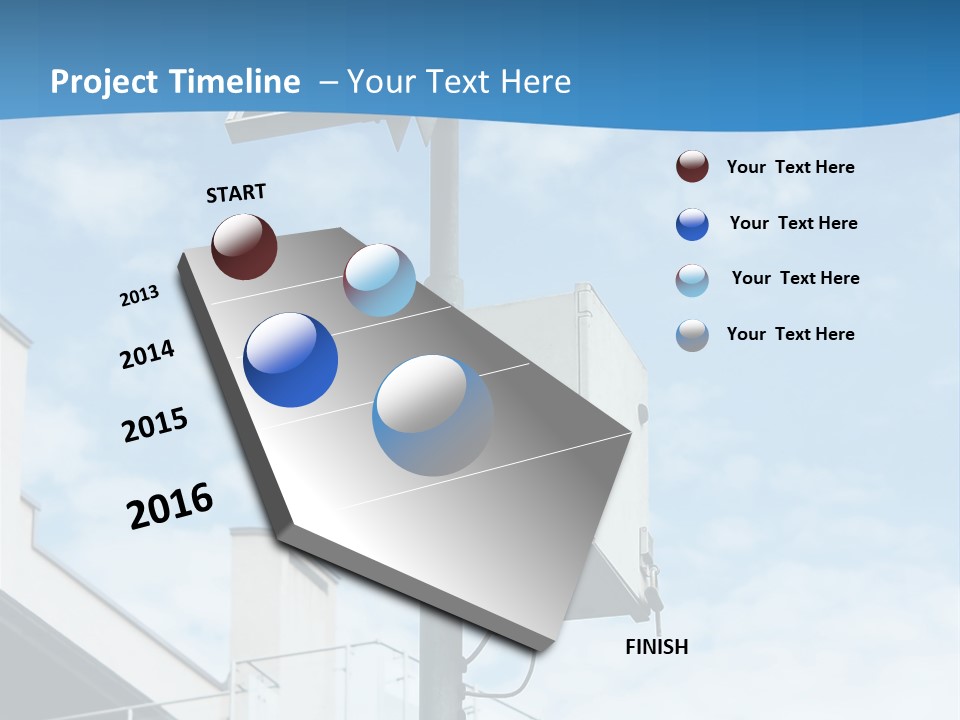 Project Timeline – Your Text Here

START

2013

2014

2015

2016

FINISH

Your Text Here

Your Text Here

Your Text Here

Your Text Here